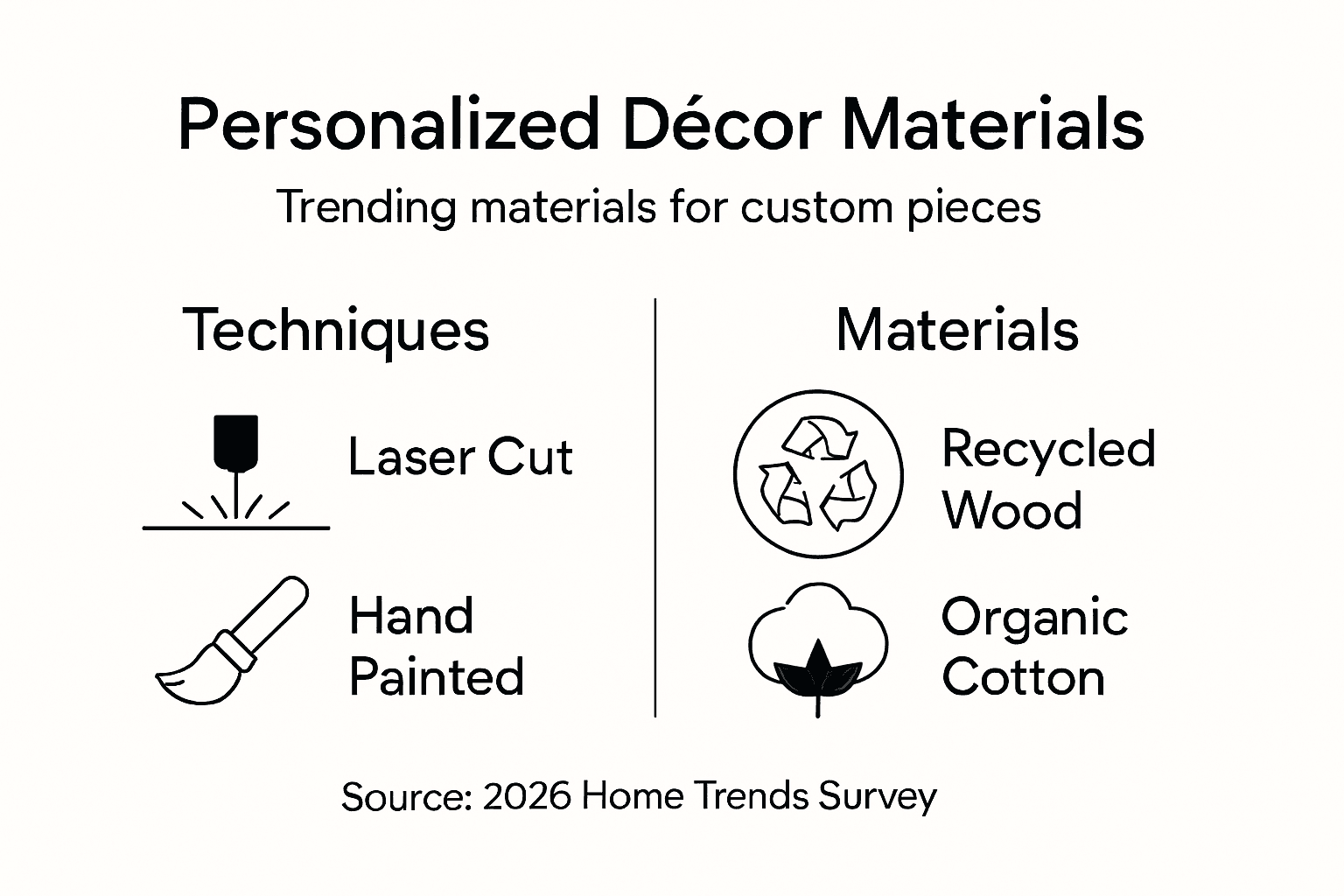 Personalized Décor Materials

Trending materials for custom pieces

Techniques

Laser Cut

Hand Painted

Materials

Recycled Wood

Organic Cotton

Source: 2026 Home Trends Survey